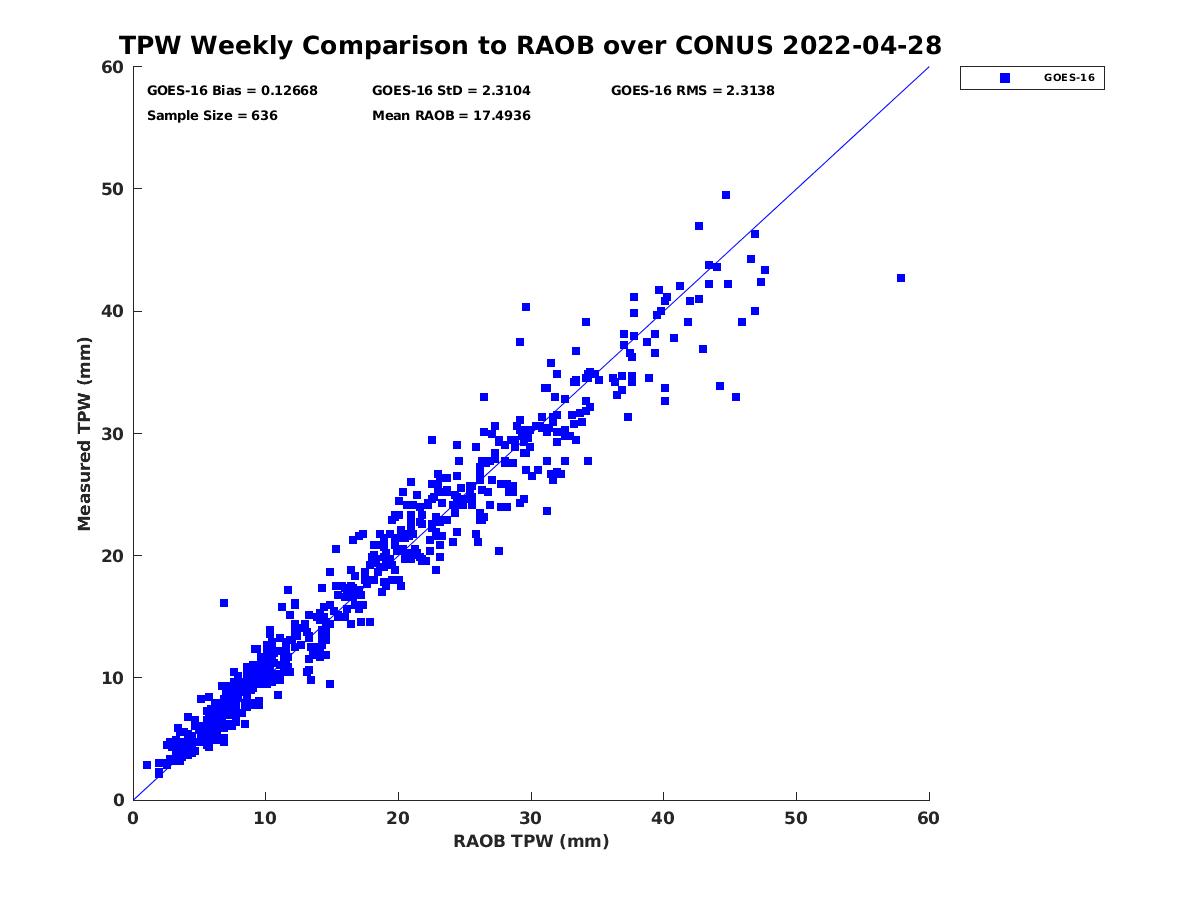 TPW Weekly Comparison to RAOB over CONUS 2022-04-28

GOES-16 Bias = 0.12668
GOES-16 StD = 2.3104
GOES-16 RMS = 2.3138
Sample Size = 636
Mean RAOB = 17.4936

GOES-16

Measured TPW (mm)

60
50
40
30
20
10
0

0
10
20
30
40
50
60

RAOB TPW (mm)